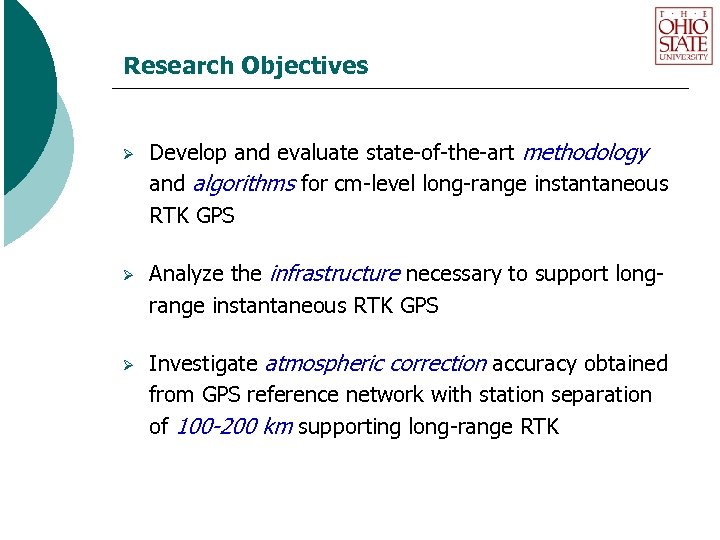 THE OHIO STATE UNIVERSITY

Research Objectives

➢ Develop and evaluate state-of-the-art methodology and algorithms for cm-level long-range instantaneous RTK GPS

➢ Analyze the infrastructure necessary to support long-range instantaneous RTK GPS

➢ Investigate atmospheric correction accuracy obtained from GPS reference network with station separation of 100-200 km supporting long-range RTK